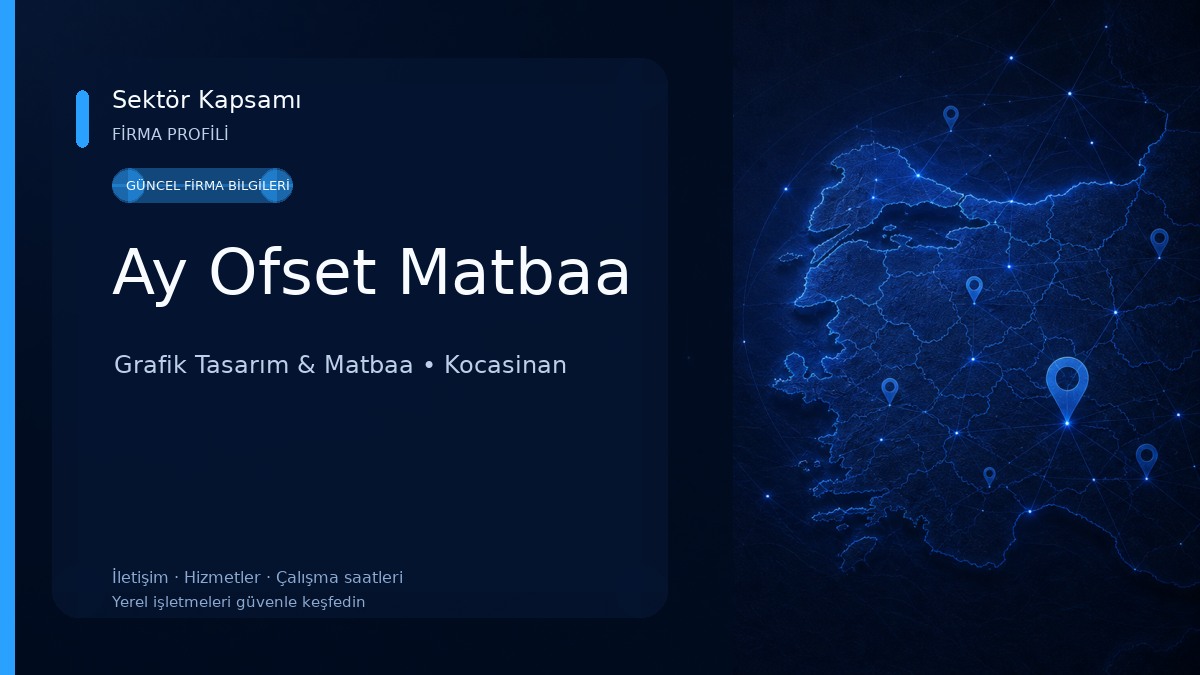 Sektör Kapsamı
FİRMA PROFİLİ

GÜNCEL FİRMA BİLGİLERİ

Ay Ofset Matbaa

Grafik Tasarım & Matbaa • Kocasinan

İletişim · Hizmetler · Çalışma saatleri
Yerel işletmeleri güvenle keşfedin